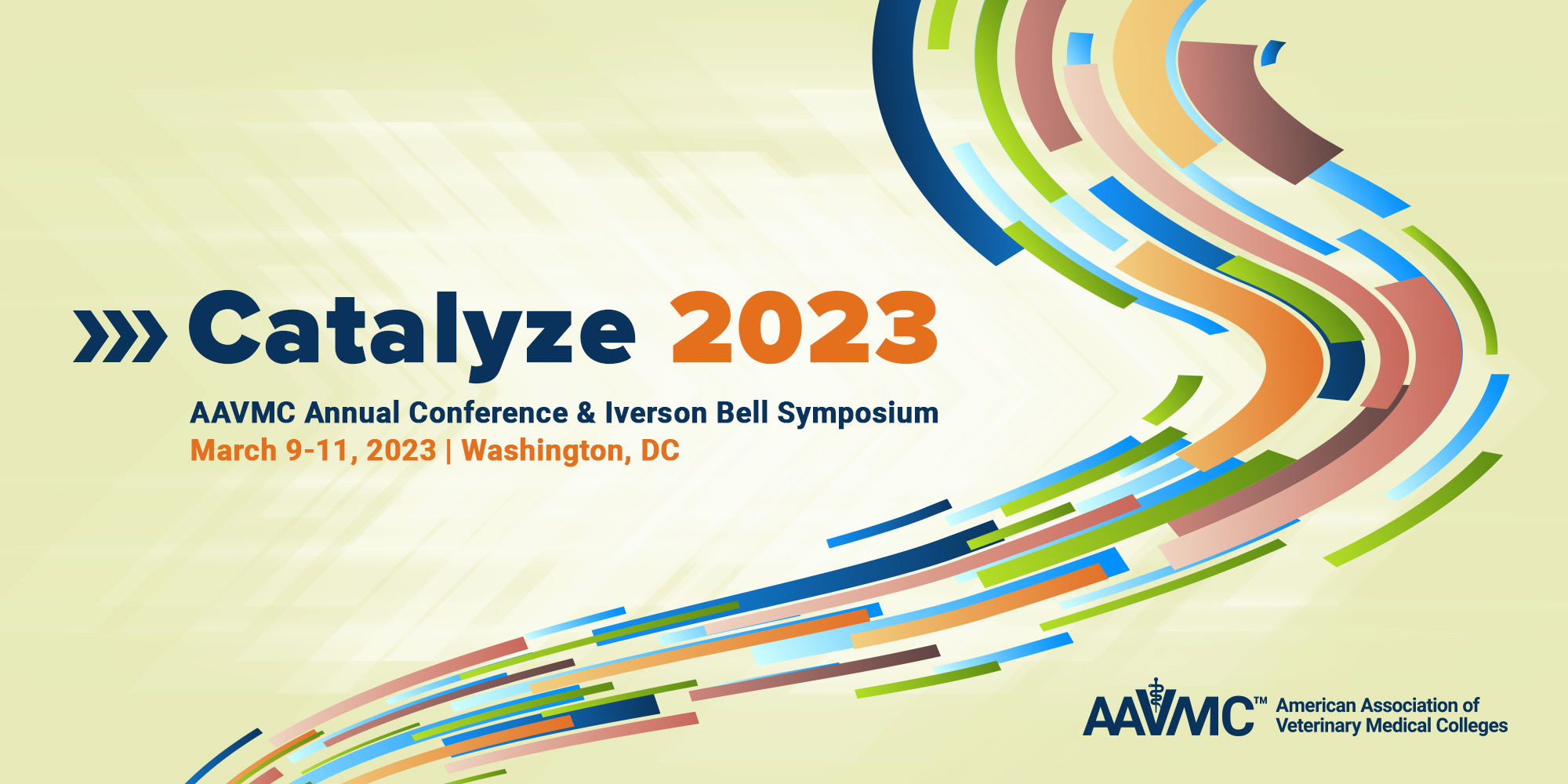 Catalyze 2023

AAVMC Annual Conference & Iverson Bell Symposium

March 9-11, 2023 | Washington, DC

AAVMC™ American Association of Veterinary Medical Colleges